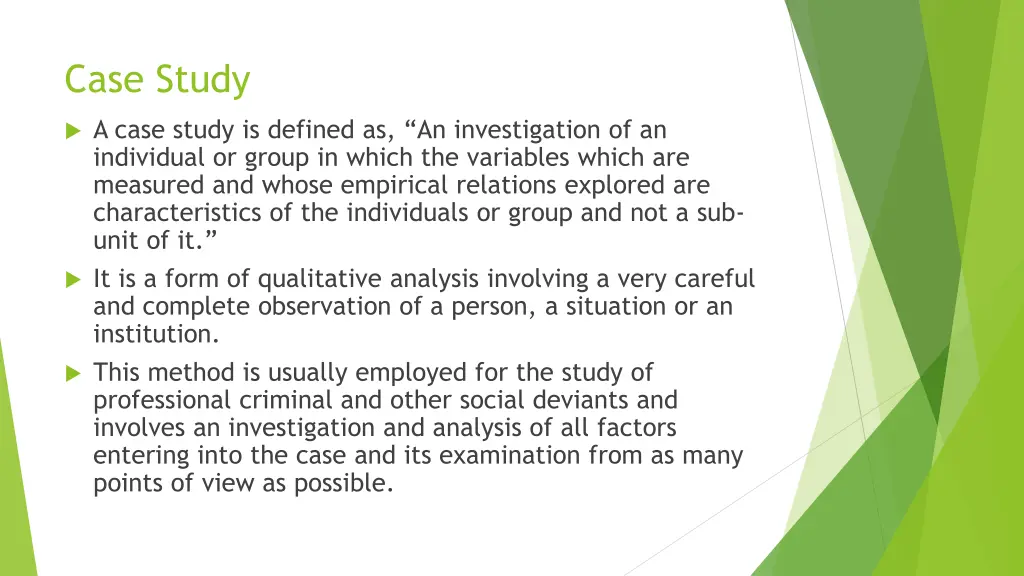 Case Study

A case study is defined as, “An investigation of an individual or group in which the variables which are measured and whose empirical relations explored are characteristics of the individuals or group and not a sub-unit of it.”

It is a form of qualitative analysis involving a very careful and complete observation of a person, a situation or an institution.

This method is usually employed for the study of professional criminal and other social deviants and involves an investigation and analysis of all factors entering into the case and its examination from as many points of view as possible.